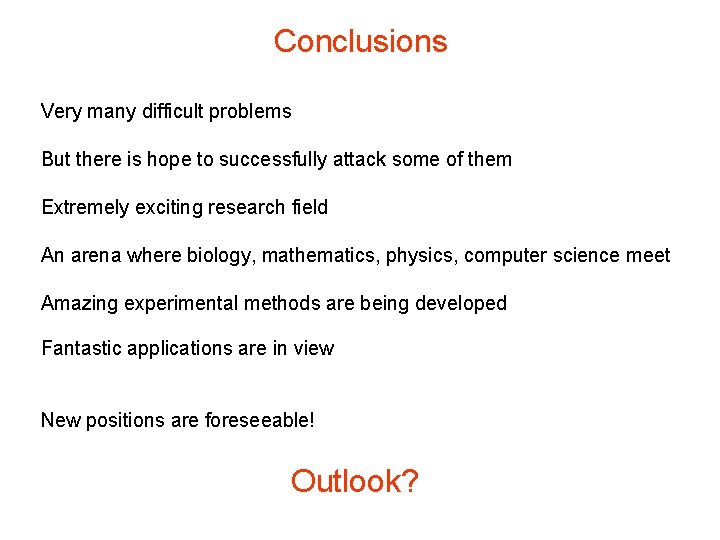 Conclusions

Very many difficult problems

But there is hope to successfully attack some of them

Extremely exciting research field

An arena where biology, mathematics, physics, computer science meet

Amazing experimental methods are being developed

Fantastic applications are in view

New positions are foreseeable!

Outlook?